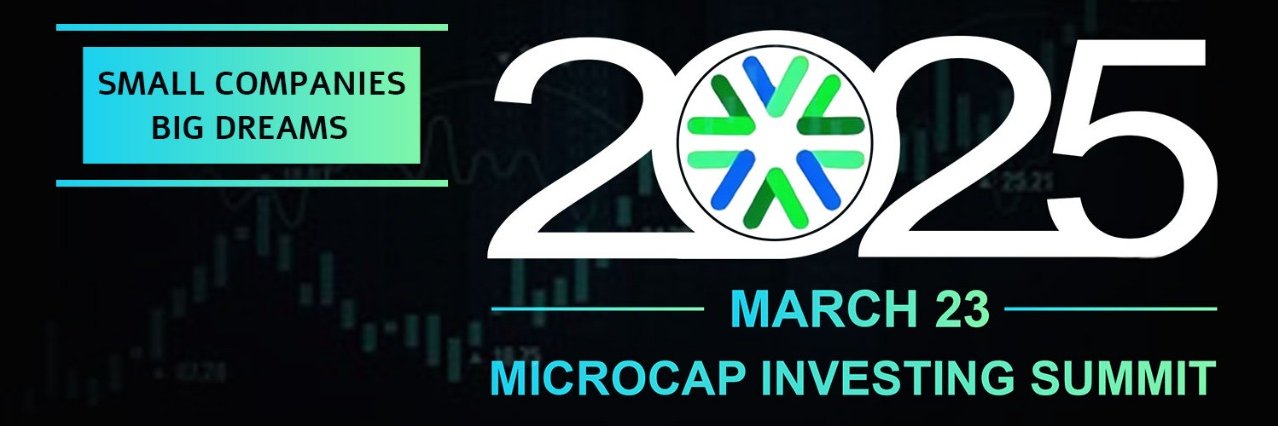 SMALL COMPANIES BIG DREAMS

2025

MARCH 23

MICROCAP INVESTING SUMMIT